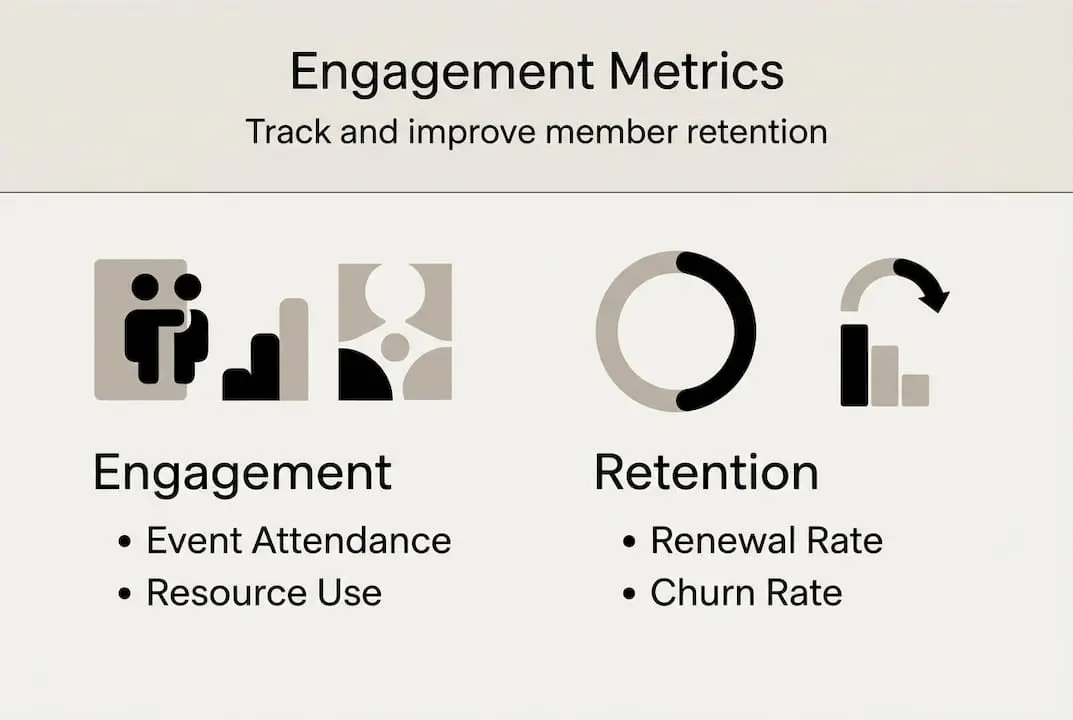 Engagement Metrics
Track and improve member retention

Engagement
• Event Attendance
• Resource Use

Retention
• Renewal Rate
• Churn Rate